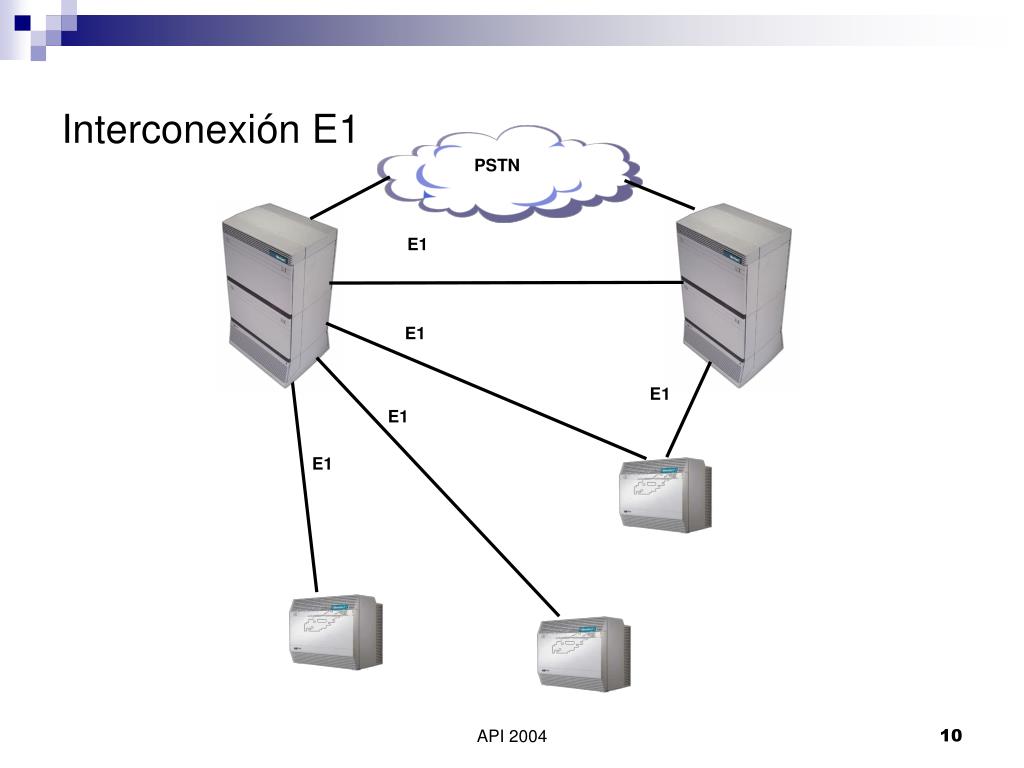 Interconexión E1

PSTN

E1

E1

E1

E1

E1

API 2004

10